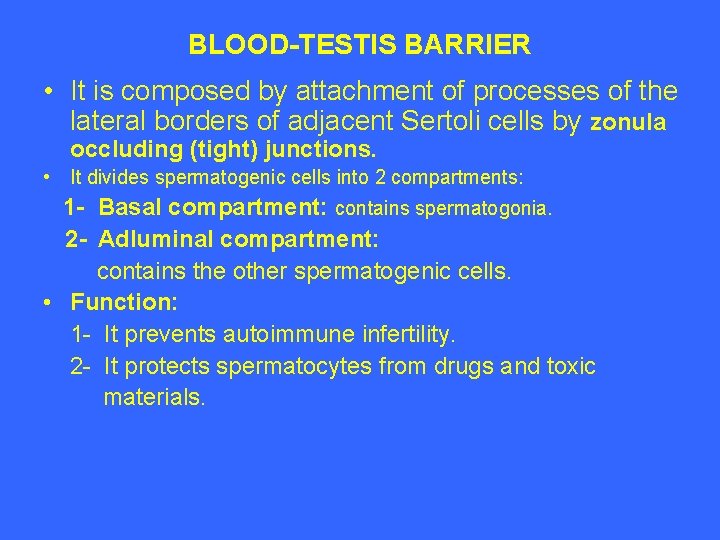 BLOOD-TESTIS BARRIER

• It is composed by attachment of processes of the lateral borders of adjacent Sertoli cells by zonula occluding (tight) junctions.

• It divides spermatogenic cells into 2 compartments:

1- Basal compartment: contains spermatogonia.

2- Adluminal compartment: contains the other spermatogenic cells.

• Function:

1- It prevents autoimmune infertility.

2- It protects spermatocytes from drugs and toxic materials.